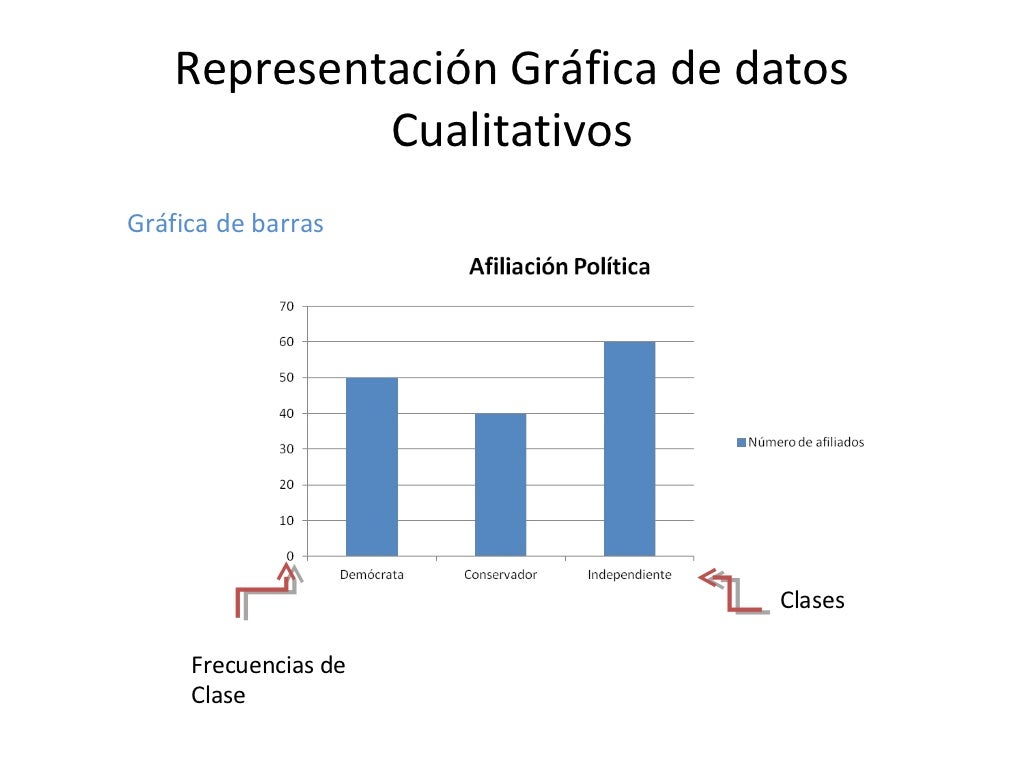 Representación Gráfica de datos Cualitativos

Gráfica de barras

Afiliación Política

70
60
50
40
30
20
10
0

Demócrata
Conservador
Independiente

Número de afiliados

Clases

Frecuencias de Clase